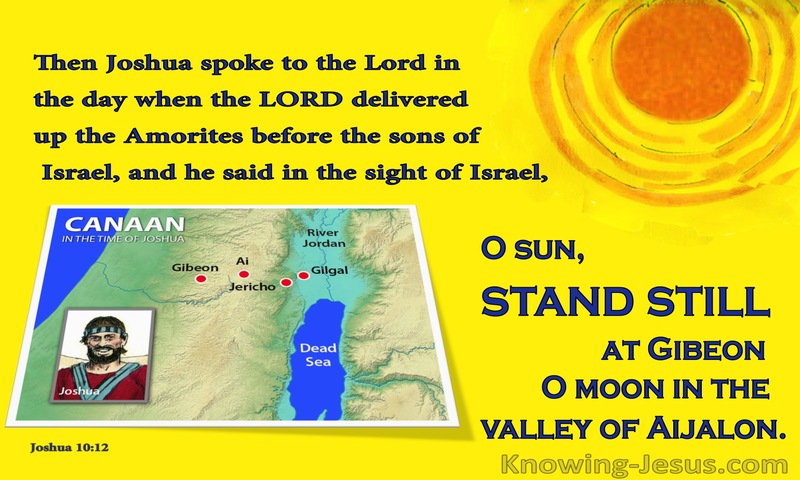 Then Joshua spoke to the Lord in the day when the LORD delivered up the Amorites before the sons of Israel, and he said in the sight of Israel,

CANAAN
IN THE TIME OF JOSHUA

River Jordan

Gibeon

Ai

Jericho

Gilgal

Dead Sea

Joshua

O SUN,
STAND STILL
AT GIBEON
O MOON IN THE
VALLEY OF AIJALON.

Joshua 10:12

Knowing-Jesus.com